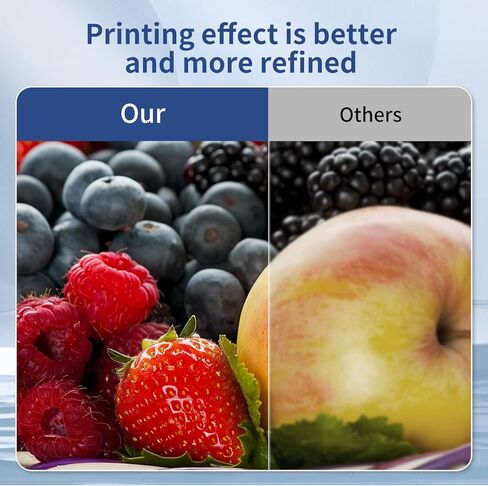 Printing effect is better and more refined

Our

Others